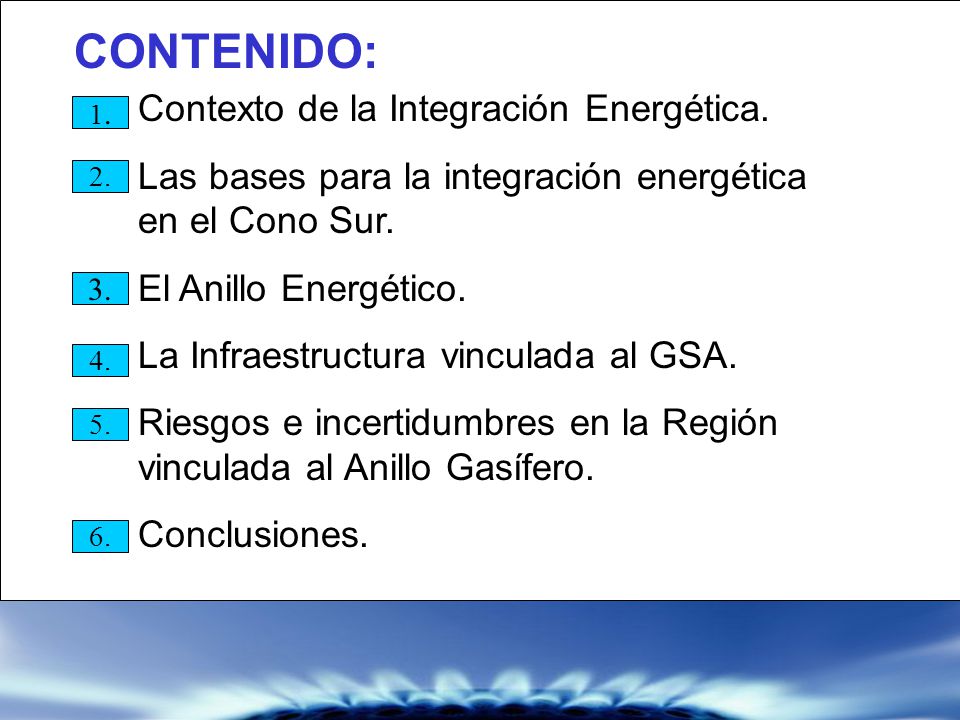 CONTENIDO:

1. Contexto de la Integración Energética.

2. Las bases para la integración energética en el Cono Sur.

3. El Anillo Energético.

4. La Infraestructura vinculada al GSA.

5. Riesgos e incertidumbres en la Región vinculada al Anillo Gasífero.

6. Conclusiones.